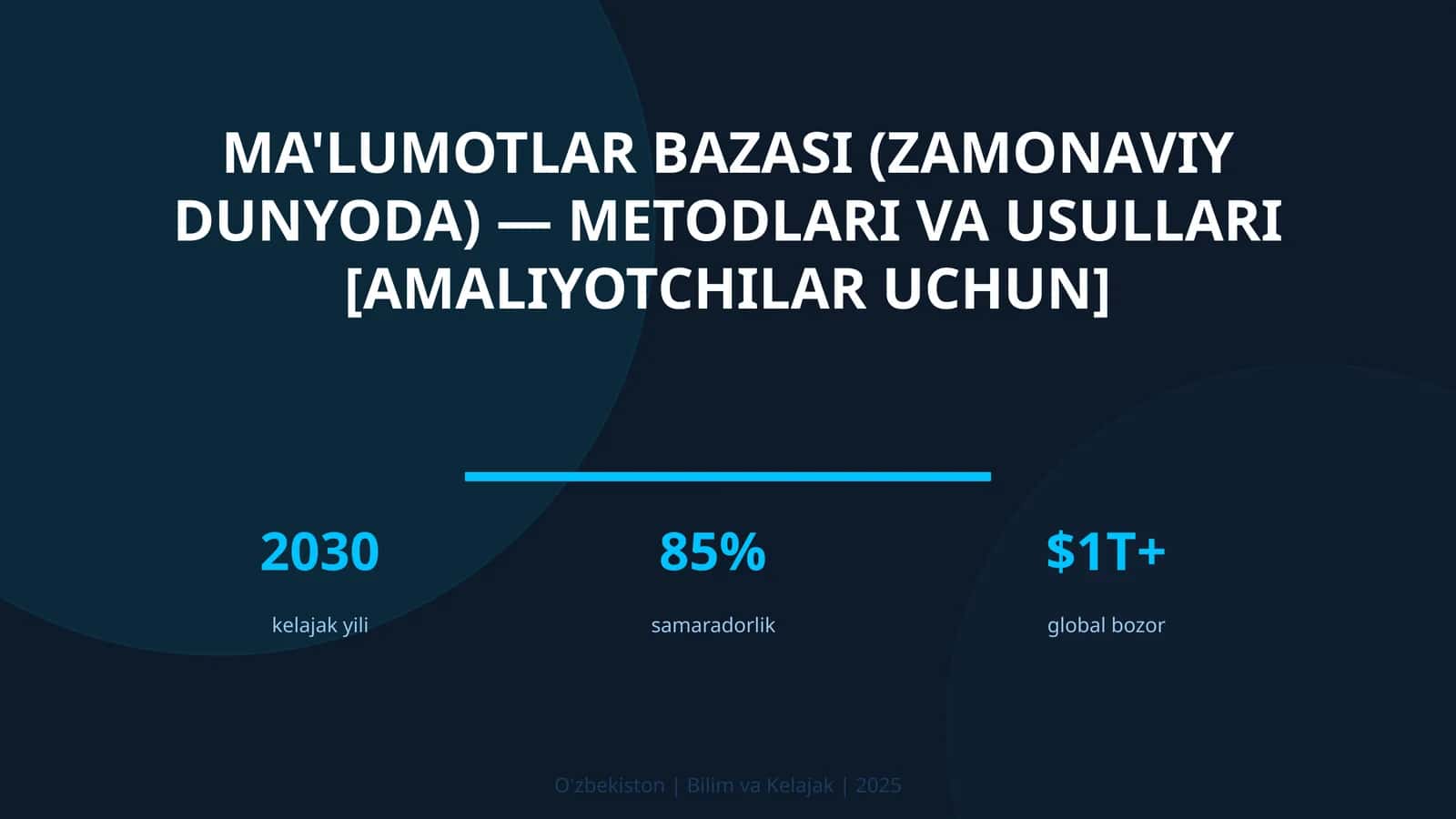 MA'LUMOTLAR BAZASI (ZAMONAVIY DUNYODA) — METODLARI VA USULLARI [AMALIYOTCHILAR UCHUN]

2030
kelajak yili

85%
samaradorlik

$1T+
global bozor

O'zbekiston | Bilim va Kelajak | 2025